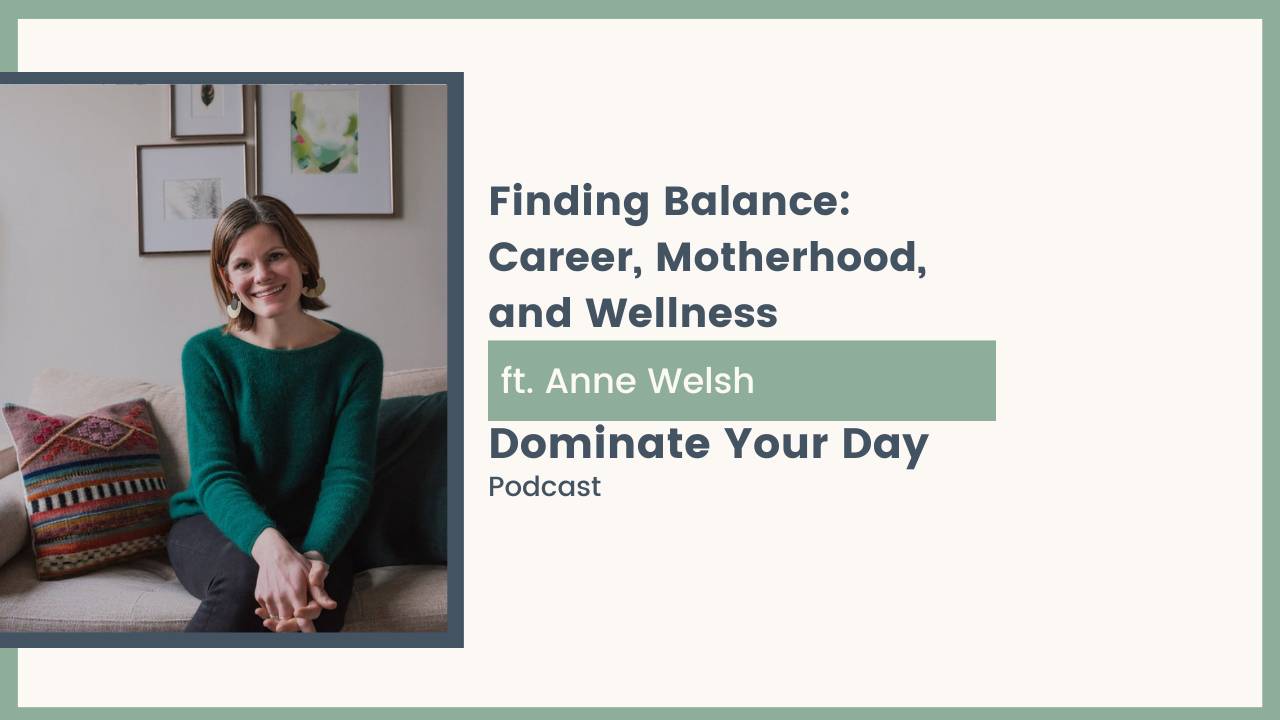 Finding Balance: Career, Motherhood, and Wellness

ft. Anne Welsh

Dominate Your Day

Podcast